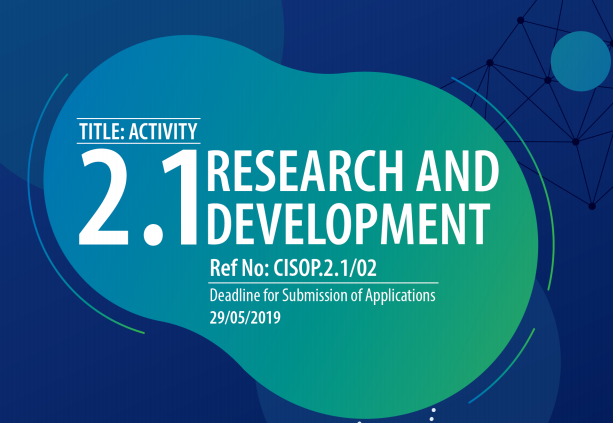 TITLE: ACTIVITY

2.1 RESEARCH AND DEVELOPMENT

Ref No: CISOP.2.1/02

Deadline for Submission of Applications
29/05/2019